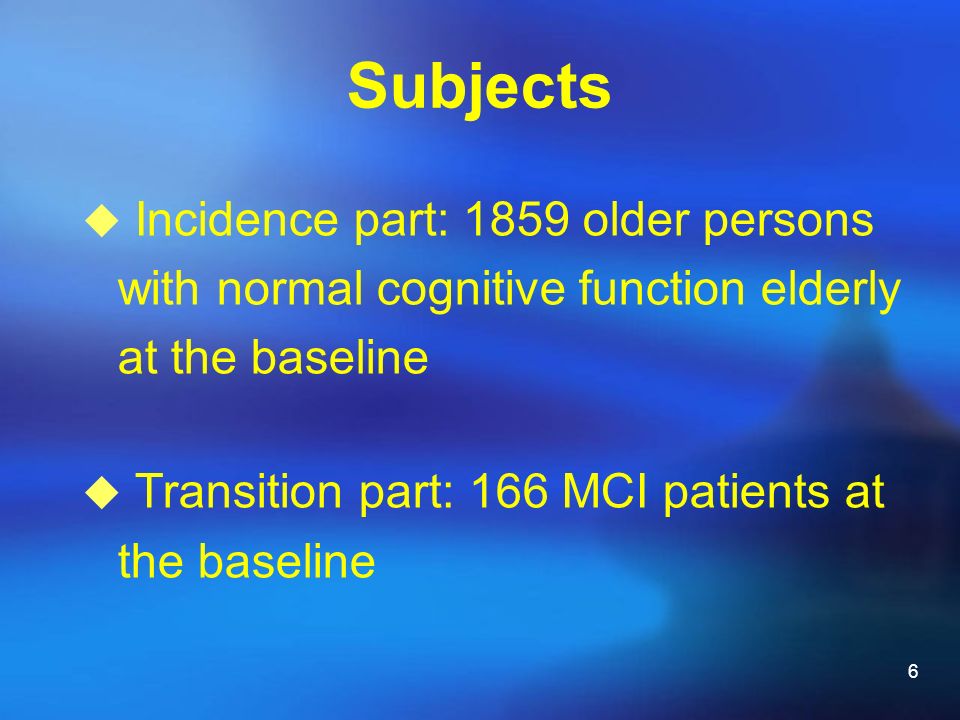 Subjects

◆ Incidence part: 1859 older persons with normal cognitive function elderly at the baseline

◆ Transition part: 166 MCI patients at the baseline

6